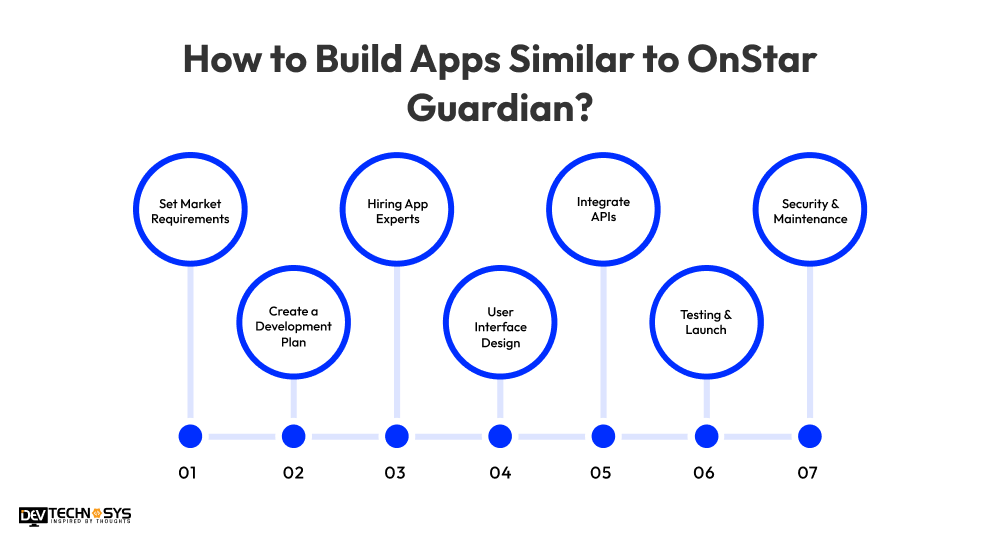 How to Build Apps Similar to OnStar Guardian?

Set Market Requirements

Create a Development Plan

Hiring App Experts

User Interface Design

Integrate APIs

Testing & Launch

Security & Maintenance

01

02

03

04

05

06

07

DEV TECHNOSYS
INSPIRED BY THOUGHTS